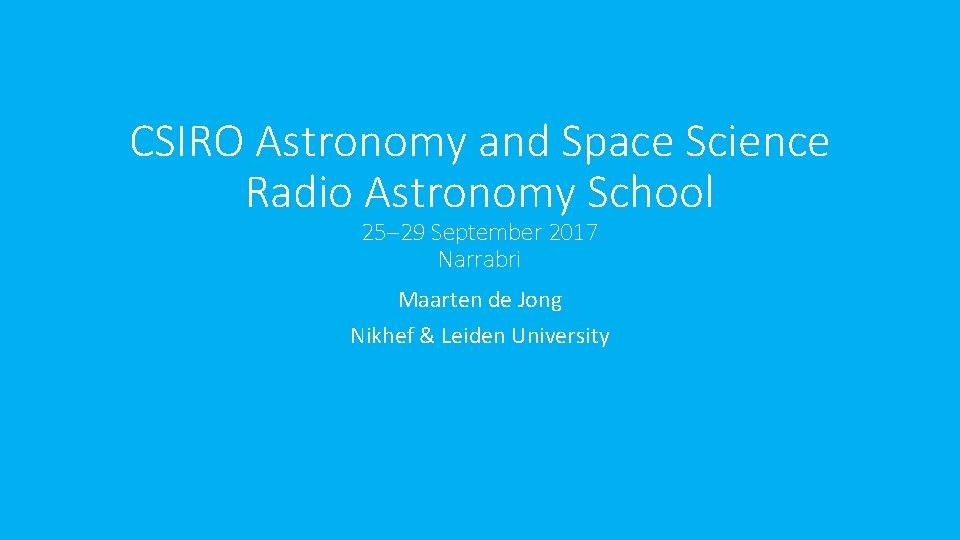 CSIRO Astronomy and Space Science
Radio Astronomy School

25–29 September 2017
Narrabri

Maarten de Jong

Nikhef & Leiden University